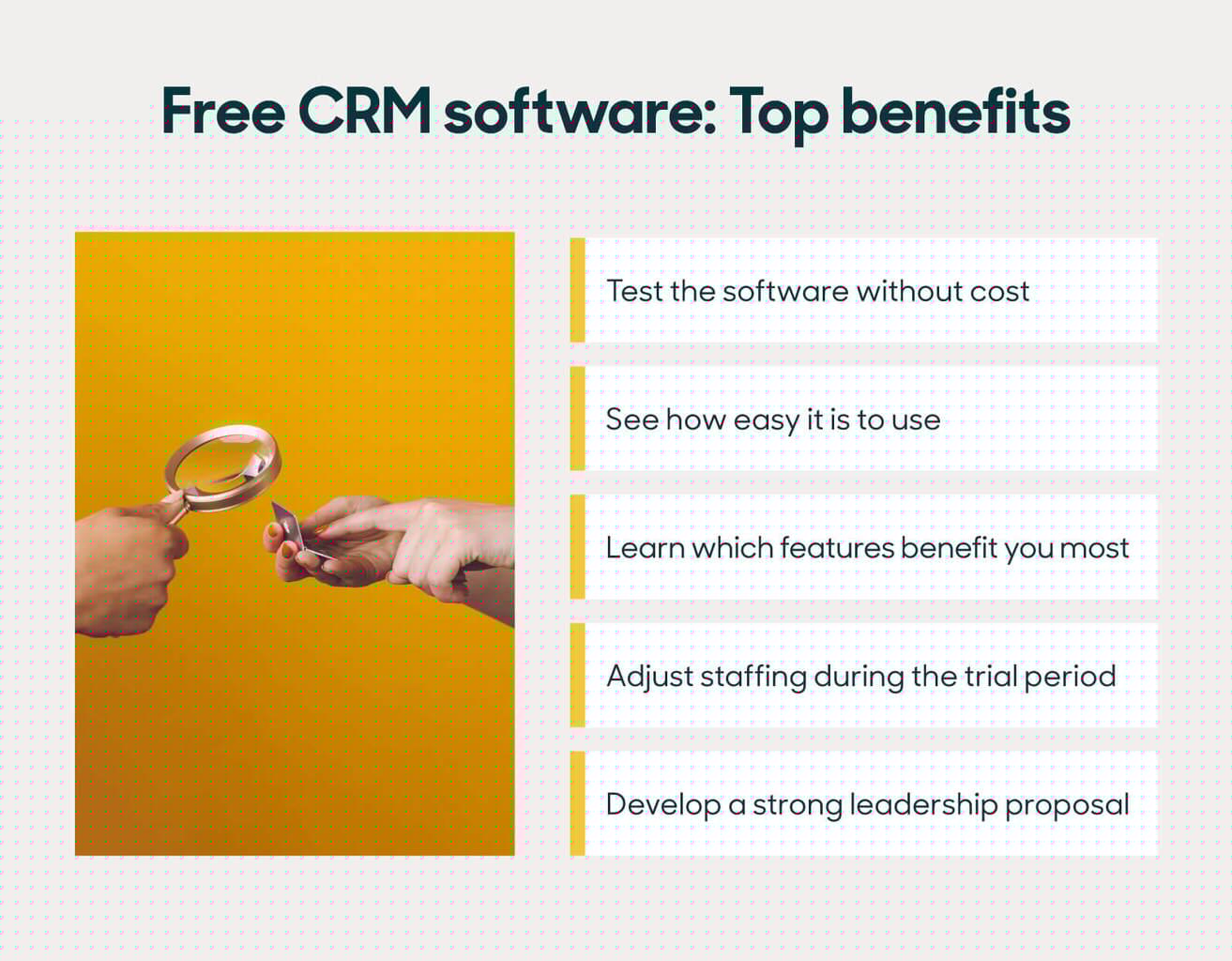 Free CRM software: Top benefits

Test the software without cost

See how easy it is to use

Learn which features benefit you most

Adjust staffing during the trial period

Develop a strong leadership proposal